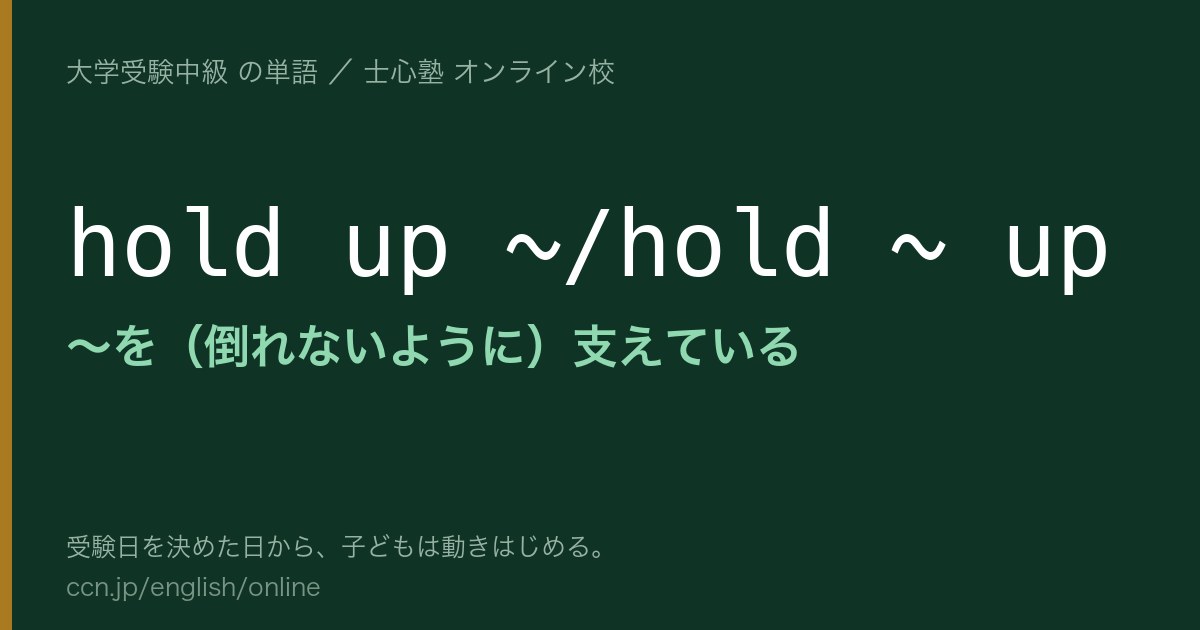 大学受験中級 の単語 ／ 士心塾 オンライン校

hold up ~/hold ~ up

～を（倒れないように）支えている

受験日を決めた日から、子どもは動きはじめる。

ccn.jp/english/online